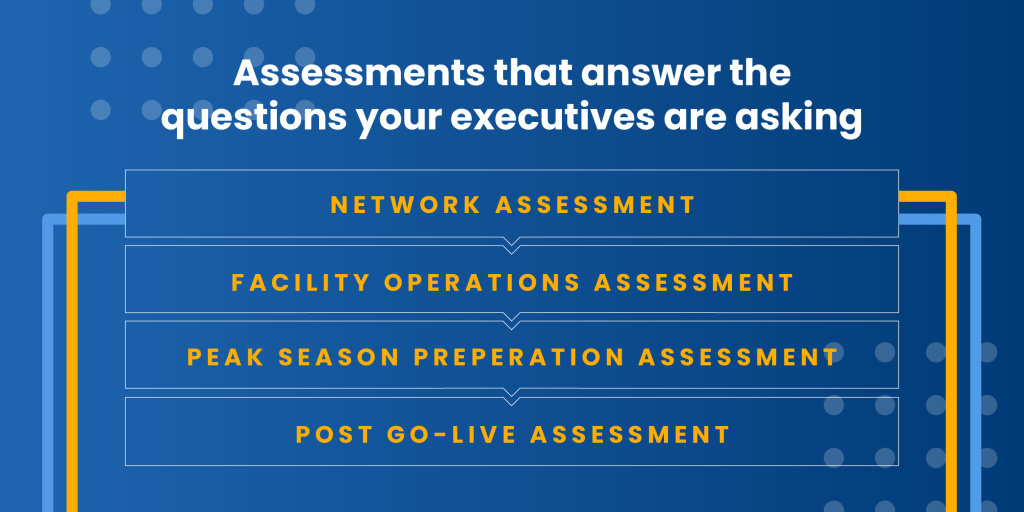 Assessments that answer the questions your executives are asking

NETWORK ASSESSMENT

FACILITY OPERATIONS ASSESSMENT

PEAK SEASON PREPERATION ASSESSMENT

POST GO-LIVE ASSESSMENT